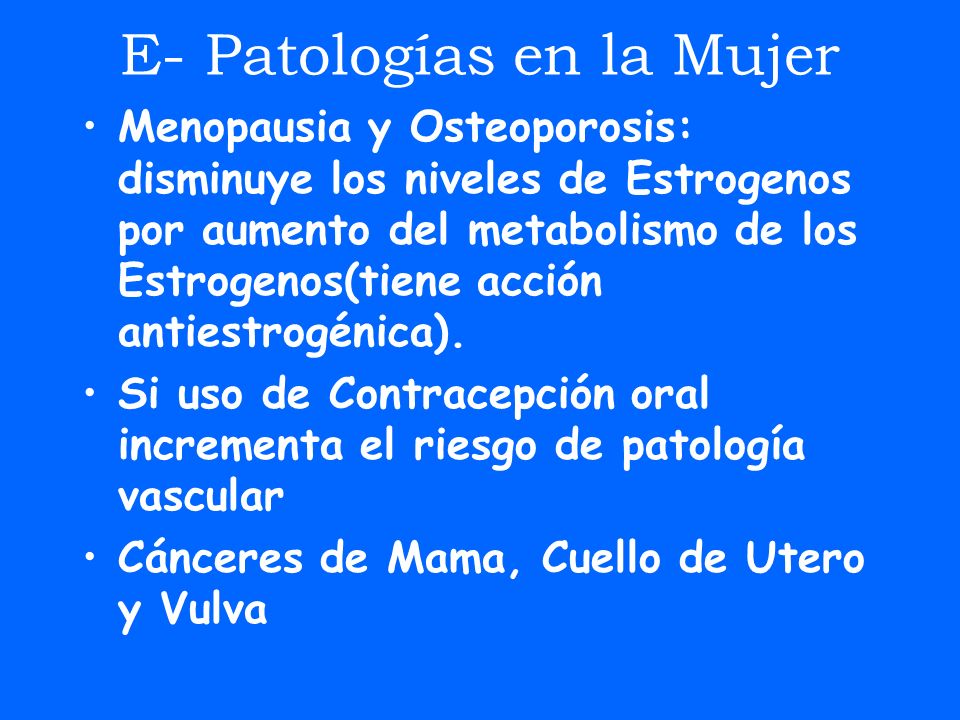 E- Patologías en la Mujer

• Menopausia y Osteoporosis: disminuye los niveles de Estrogenos por aumento del metabolismo de los Estrogenos(tiene acción antiestrogénica).

• Si uso de Contracepción oral incrementa el riesgo de patología vascular

• Cánceres de Mama, Cuello de Utero y Vulva